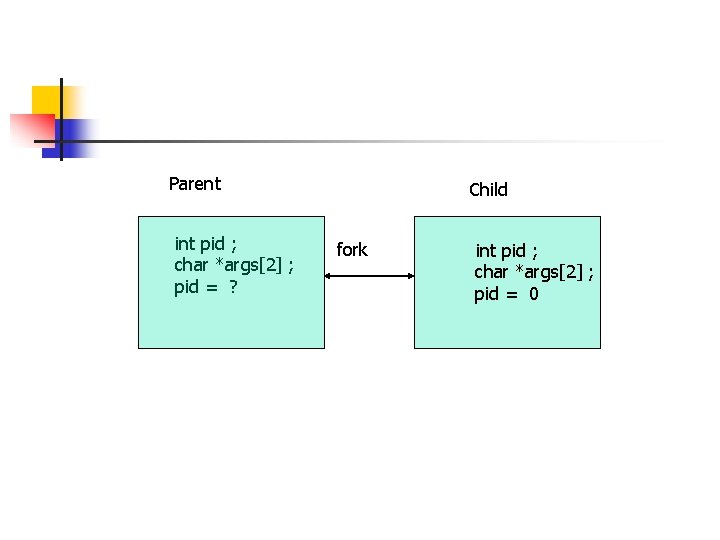 Parent

int pid ;
char *args[2] ;
pid = ?

fork

Child

int pid ;
char *args[2] ;
pid = 0